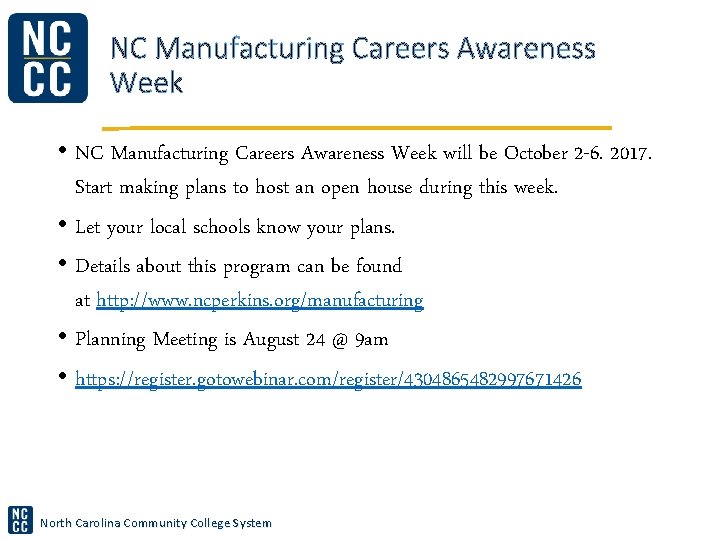 NC
CC

NC Manufacturing Careers Awareness Week

• NC Manufacturing Careers Awareness Week will be October 2-6. 2017. Start making plans to host an open house during this week.
• Let your local schools know your plans.
• Details about this program can be found at http://www.ncperkins.org/manufacturing
• Planning Meeting is August 24 @ 9am
• https://register.gotowebinar.com/register/4304865482997671426

NC
CC
North Carolina Community College System